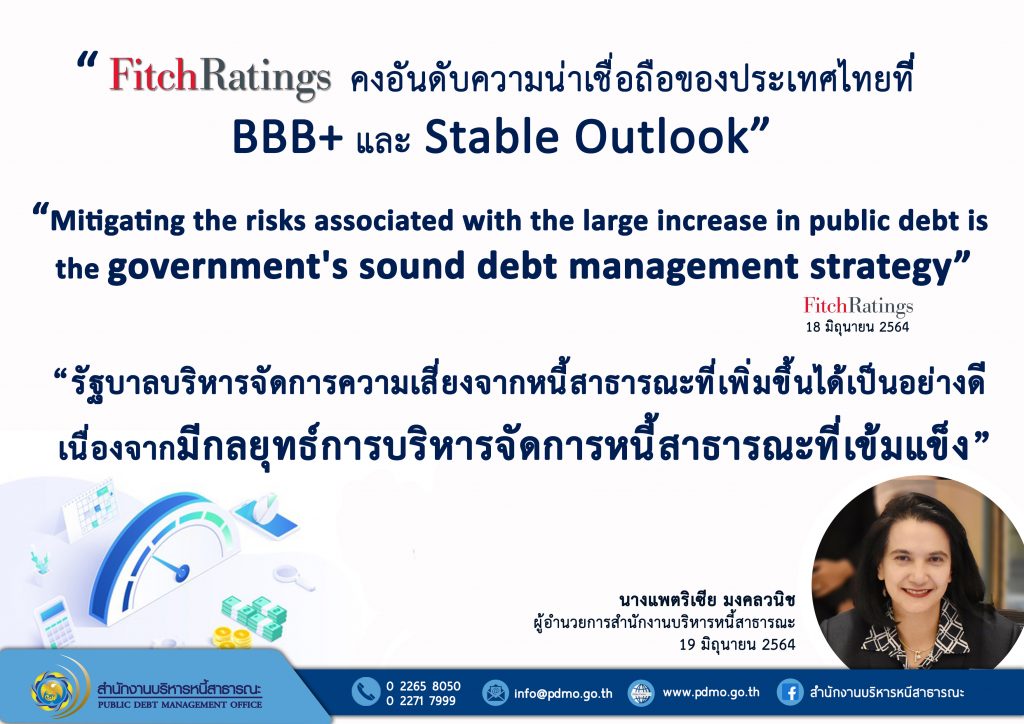 “ FitchRatings คงอันดับความน่าเชื่อถือของประเทศไทยที่ BBB+ และ Stable Outlook”

“Mitigating the risks associated with the large increase in public debt is the government's sound debt management strategy”

FitchRatings
18 มิถุนายน 2564

“รัฐบาลบริหารจัดการความเสี่ยงจากหนี้สาธารณะที่เพิ่มขึ้นได้เป็นอย่างดี เนื่องจากมีกลยุทธ์การบริหารจัดการหนี้สาธารณะที่เข้มแข็ง”

นางแพตริเซีย มงคลวนิช
ผู้อำนวยการสำนักงานบริหารหนี้สาธารณะ
19 มิถุนายน 2564

สำนักงานบริหารหนี้สาธารณะ
PUBLIC DEBT MANAGEMENT OFFICE

0 2265 8050
0 2271 7999

info@pdmo.go.th

www.pdmo.go.th

สำนักงานบริหารหนี้สาธารณะ